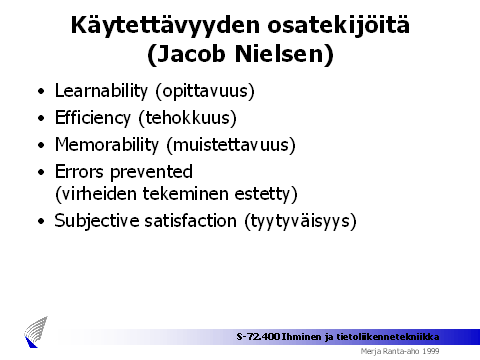 Käytettävyyden osatekijöitä (Jacob Nielsen)

• Learnability (opittavuus)
• Efficiency (tehokkuus)
• Memorability (muistettavuus)
• Errors prevented (virheiden tekeminen estetty)
• Subjective satisfaction (tyytyväisyys)

S-72.400 Ihminen ja tietoliikennetekniikka
Merja Ranta-aho 1999